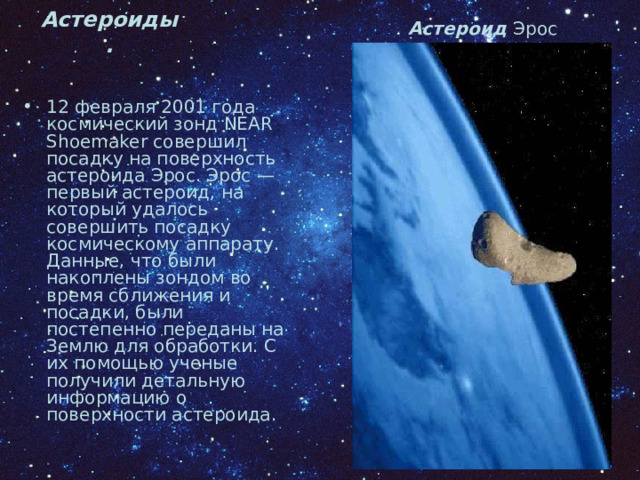 Астероиды

Астероид Эрос

• 12 февраля 2001 года космический зонд NEAR Shoemaker совершил посадку на поверхность астероида Эрос. Эрос — первый астероид, на который удалось совершить посадку космическому аппарату. Данные, что были накоплены зондом во время сближения и посадки, были постепенно переданы на Землю для обработки. С их помощью ученые получили детальную информацию о поверхности астероида.